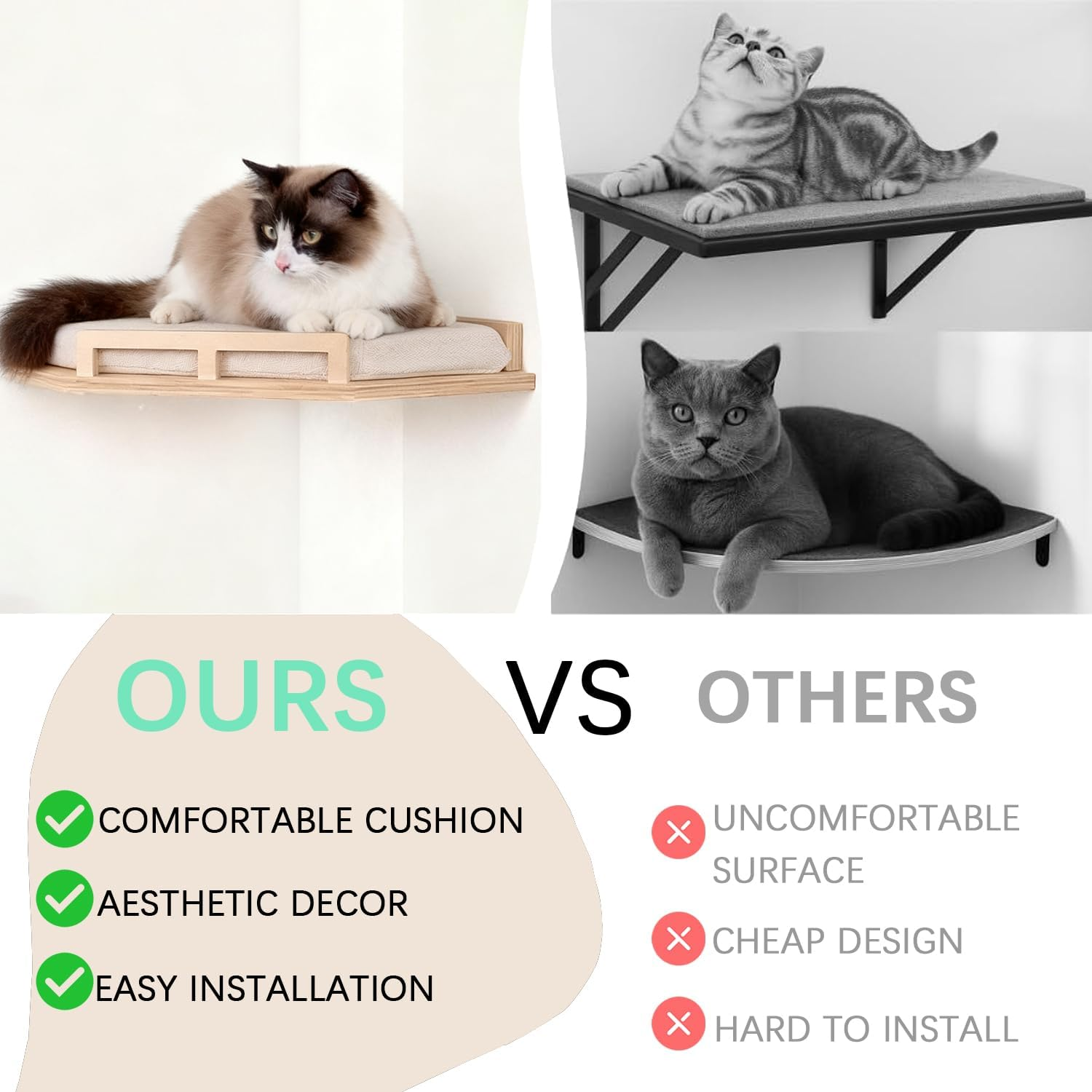 OURS

VS

OTHERS

COMFORTABLE CUSHION

AESTHETIC DECOR

EASY INSTALLATION

UNCOMFORTABLE SURFACE

CHEAP DESIGN

HARD TO INSTALL